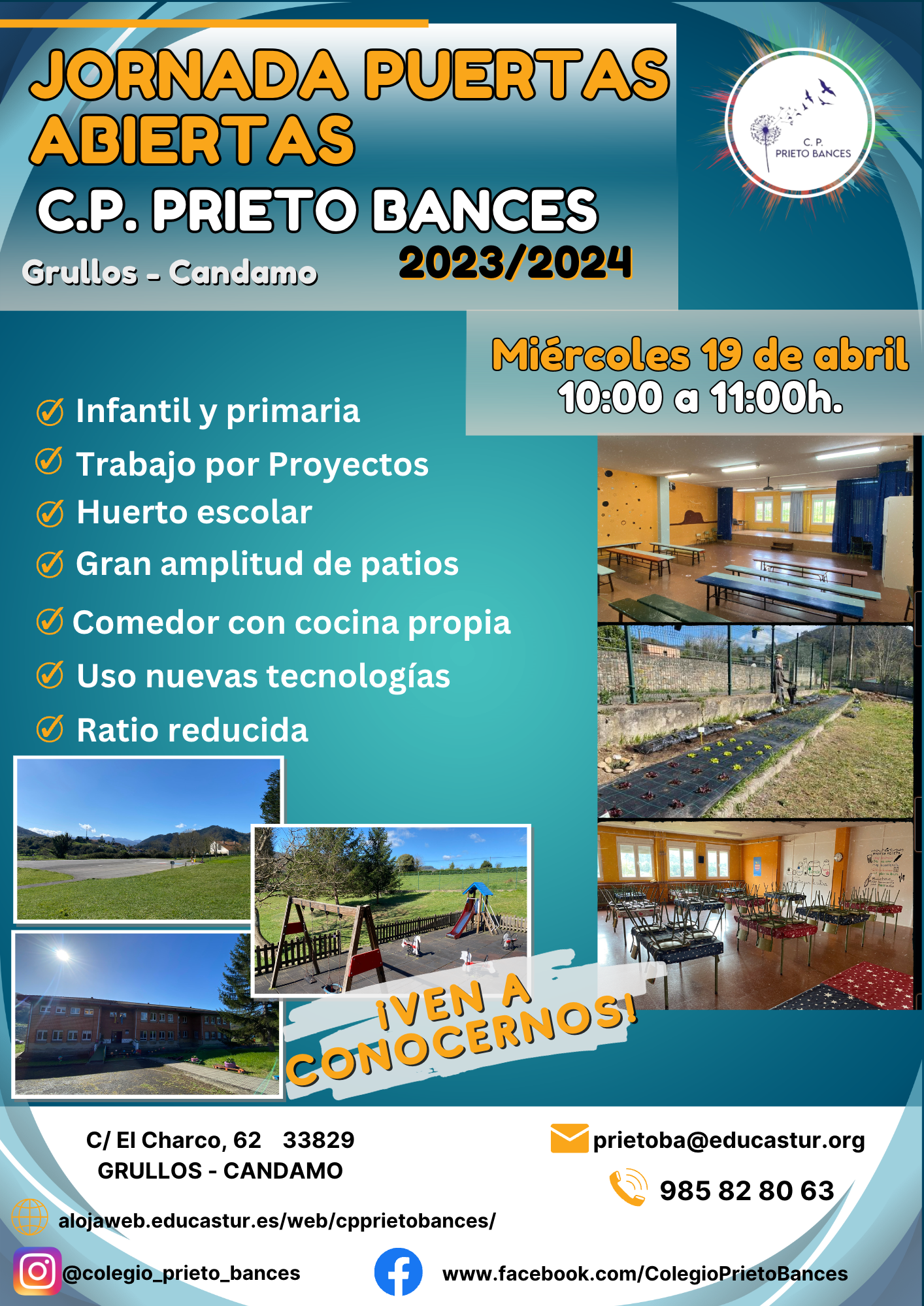 JORNADA PUERTAS ABIERTAS
C.P. PRIETO BANCES
Grullos - Candamo
2023/2024

C. P.
PRIETO BANCES

Miércoles 19 de abril
10:00 a 11:00h.

Infantil y primaria
Trabajo por Proyectos
Huerto escolar
Gran amplitud de patios
Comedor con cocina propia
Uso nuevas tecnologías
Ratio reducida

¡VEN A CONOCERNOS!

C/ El Charco, 62 33829
GRULLOS - CANDAMO

prietoba@educastur.org

985 82 80 63

alojaweb.educastur.es/web/cpprietobances/

@colegio_prieto_bances

www.facebook.com/ColegioPrietoBances